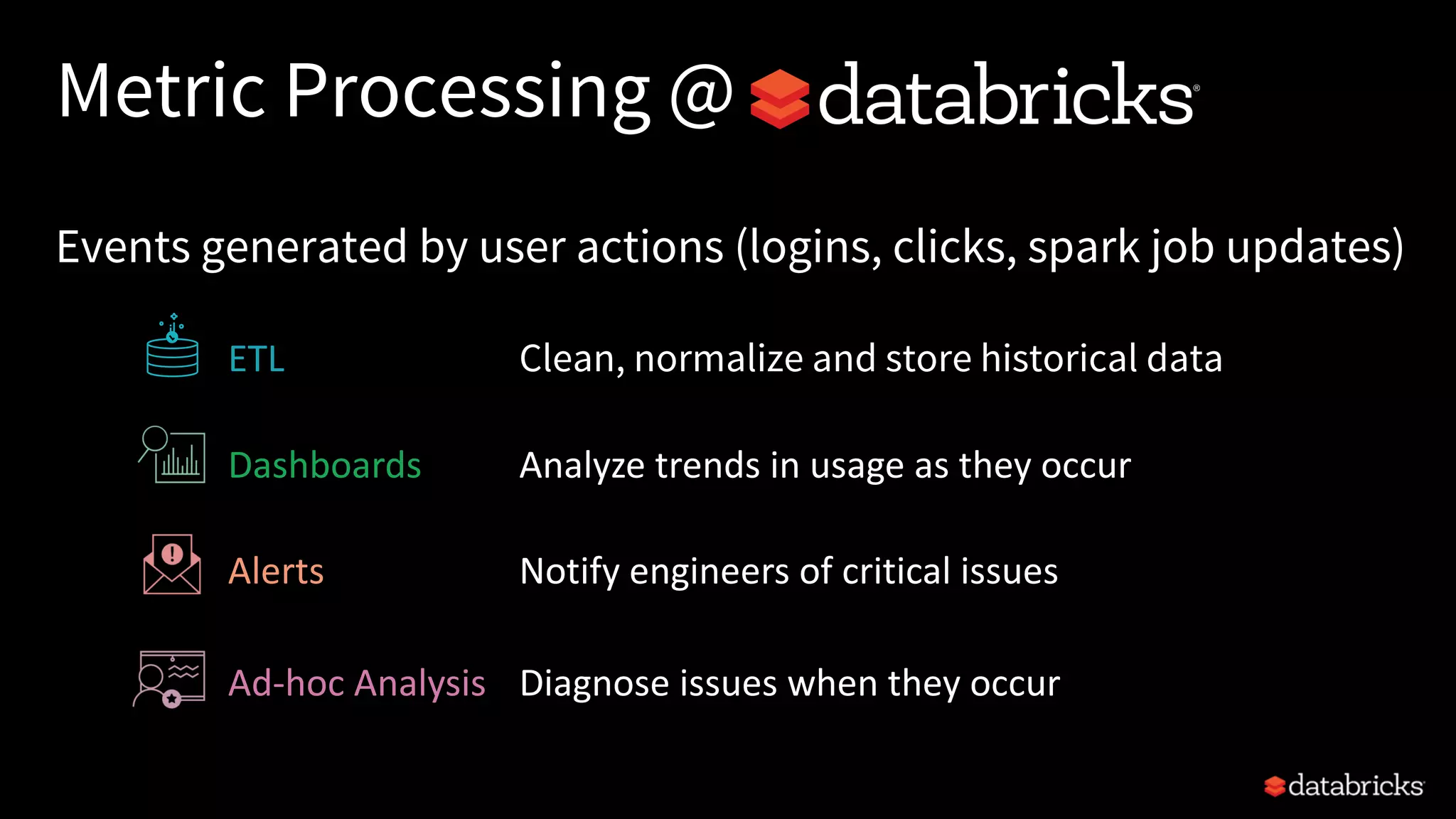 Metric Processing @ databricks

Events generated by user actions (logins, clicks, spark job updates)

ETL Clean, normalize and store historical data

Dashboards Analyze trends in usage as they occur

Alerts Notify engineers of critical issues

Ad-hoc Analysis Diagnose issues when they occur

databricks